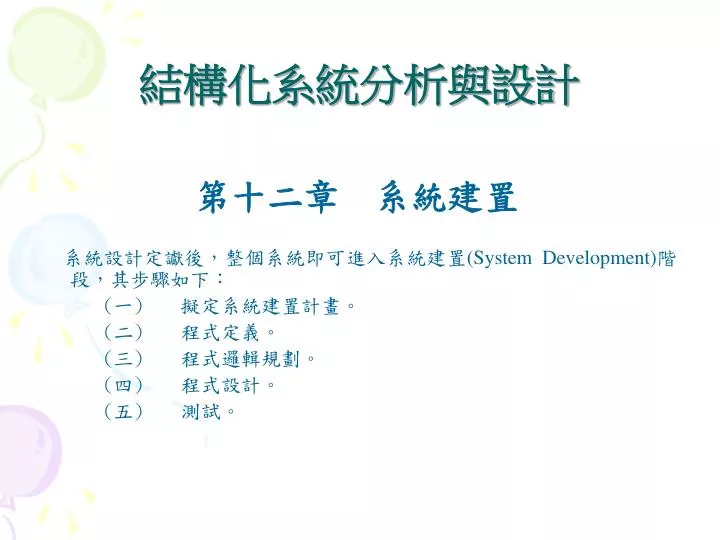 結構化系統分析與設計

第十二章　系統建置

系統設計定讞後，整個系統即可進入系統建置(System Development)階段，其步驟如下：

（一）　擬定系統建置計畫。
（二）　程式定義。
（三）　程式邏輯規劃。
（四）　程式設計。
（五）　測試。